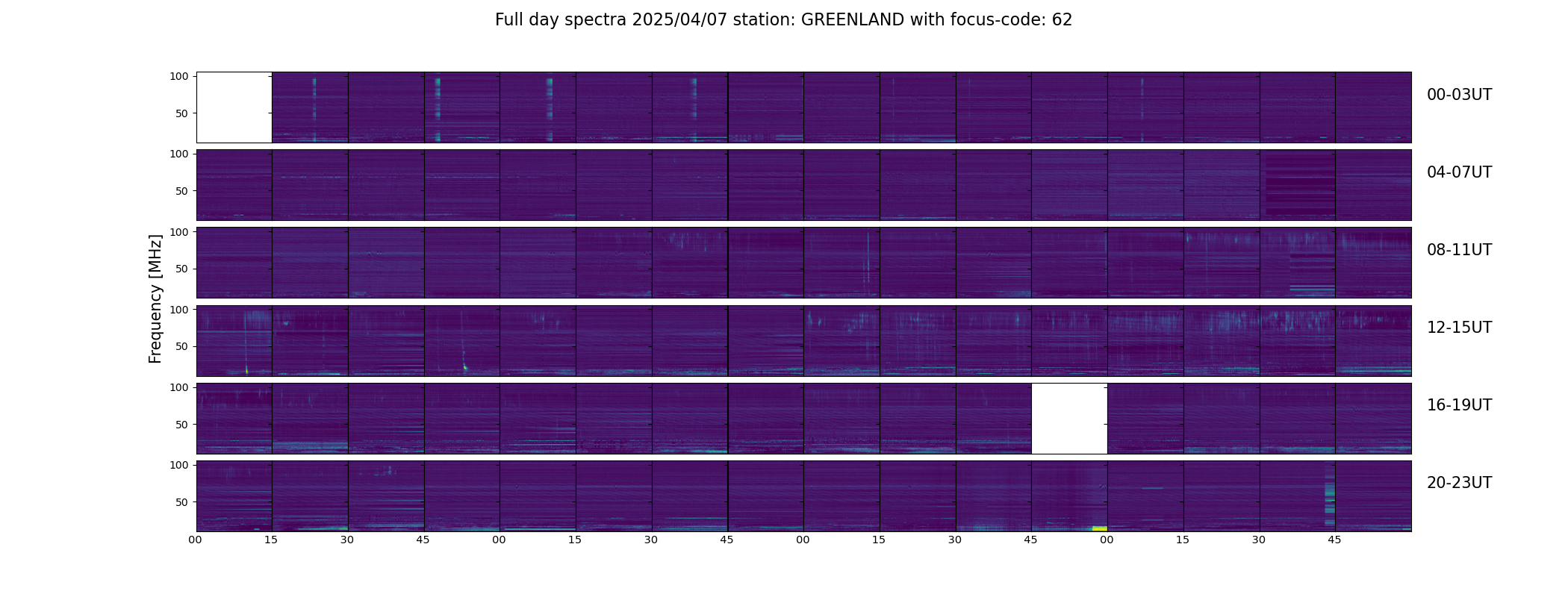 Full day spectra 2025/04/07 station: GREENLAND with focus-code: 62

Frequency [MHz]

100
50
00-03UT

100
50
04-07UT

100
50
08-11UT

100
50
12-15UT

100
50
16-19UT

100
50
20-23UT

00 15 30 45 00 15 30 45 00 15 30 45 00 15 30 45